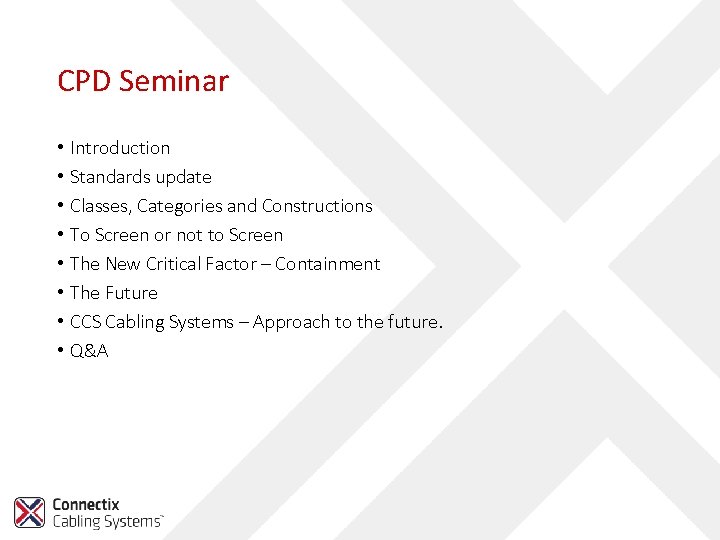 CPD Seminar

• Introduction
• Standards update
• Classes, Categories and Constructions
• To Screen or not to Screen
• The New Critical Factor – Containment
• The Future
• CCS Cabling Systems – Approach to the future.
• Q&A

Connectix
Cabling Systems™